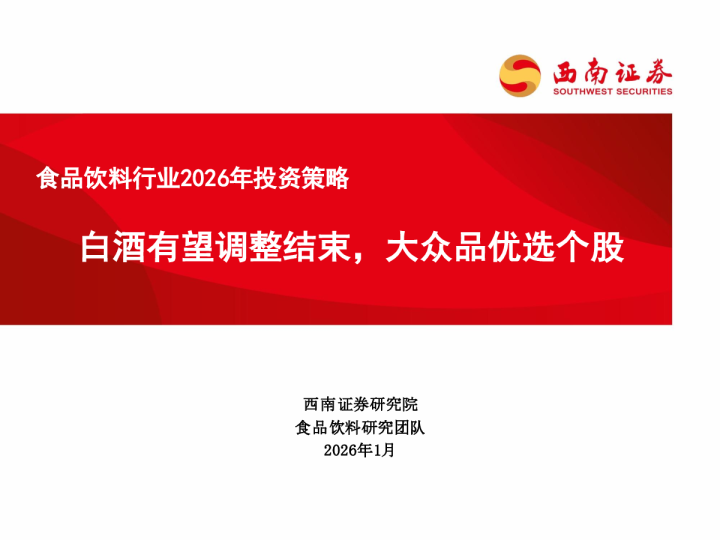 西南证券
SOUTHWEST SECURITIES

食品饮料行业2026年投资策略

白酒有望调整结束，大众品优选个股

西南证券研究院
食品饮料研究团队
2026年1月